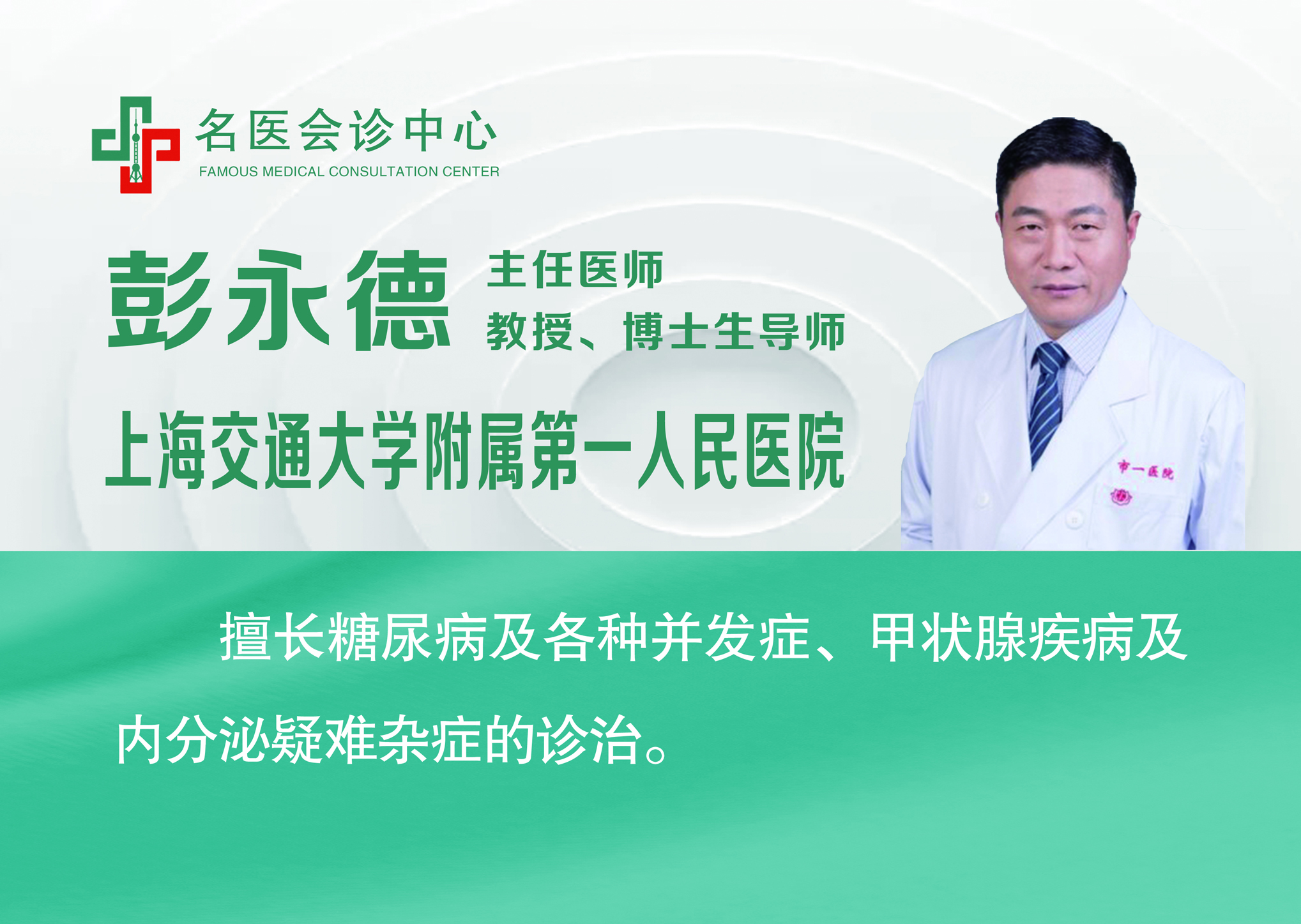 名医会诊中心
FAMOUS MEDICAL CONSULTATION CENTER

彭永德 主任医师
教授、博士生导师

上海交通大学附属第一人民医院

市一医院

擅长糖尿病及各种并发症、甲状腺疾病及内分泌疑难杂症的诊治。